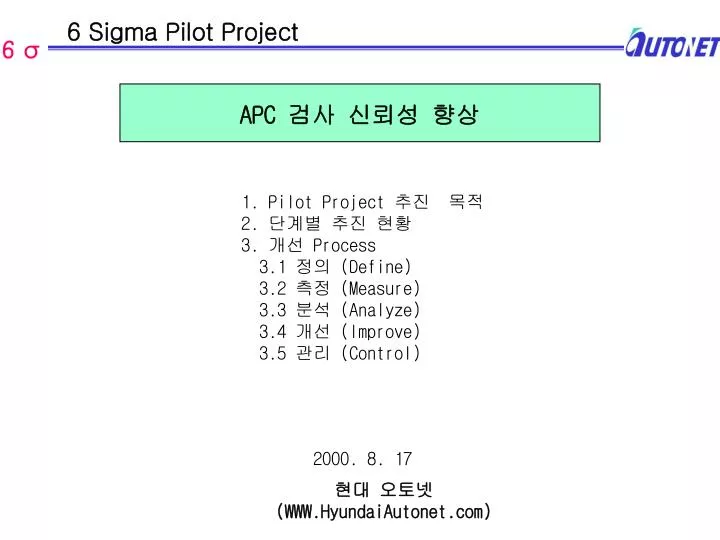 6 σ

6 Sigma Pilot Project

AUTONET

APC 검사 신뢰성 향상

1. Pilot Project 추진 목적
2. 단계별 추진 현황
3. 개선 Process
3.1 정의 (Define)
3.2 측정 (Measure)
3.3 분석 (Analyze)
3.4 개선 (Improve)
3.5 관리 (Control)

2000. 8. 17

현대 오토넷
(WWW.HyundaiAutonet.com)